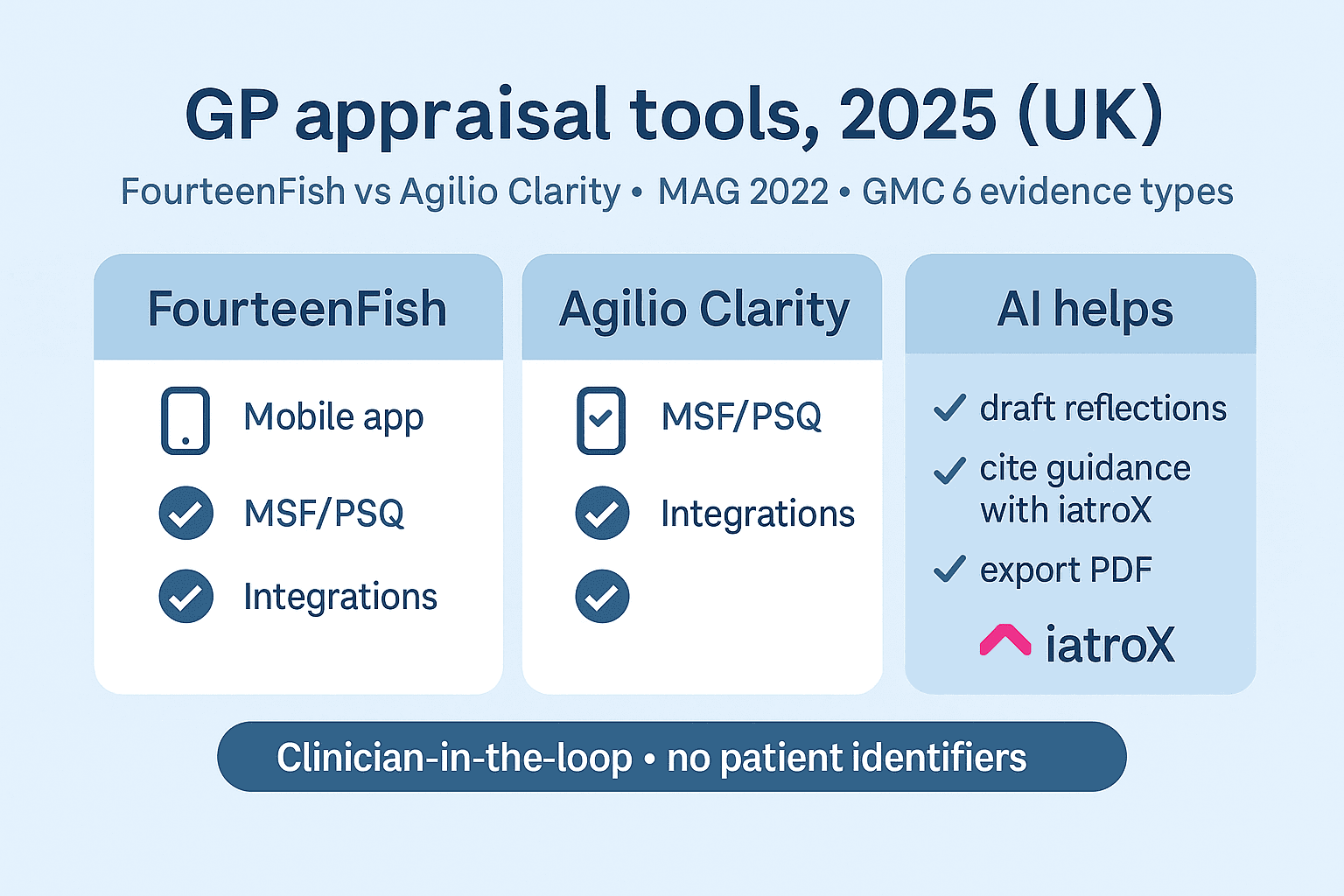 GP appraisal tools, 2025 (UK)

FourteenFish vs Agilio Clarity • MAG 2022 • GMC 6 evidence types

FourteenFish

Mobile app

MSF/PSQ

Integrations

Agilio Clarity

MSF/PSQ

Integrations

AI helps

draft reflections

cite guidance with iatroX

export PDF

iatroX

Clinician-in-the-loop • no patient identifiers